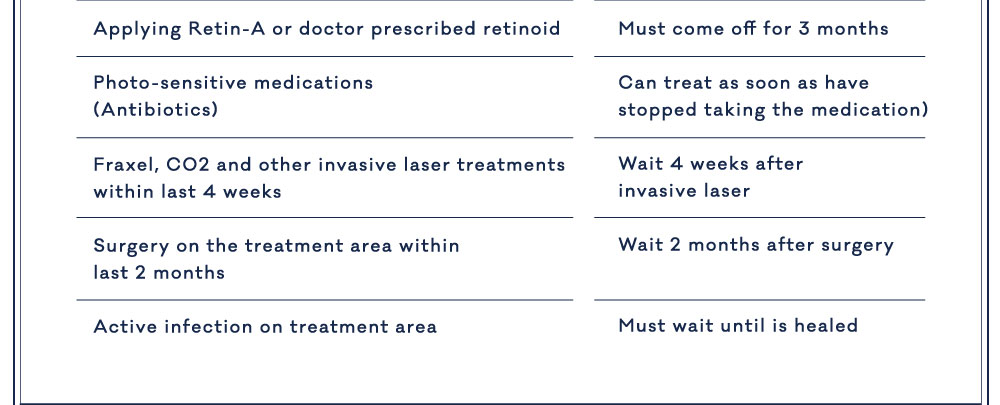 | | |
|---|---|
| Applying Retin-A or doctor prescribed retinoid | Must come off for 3 months |
| Photo-sensitive medications (Antibiotics) | Can treat as soon as have stopped taking the medication) |
| Fraxel, CO2 and other invasive laser treatments within last 4 weeks | Wait 4 weeks after invasive laser |
| Surgery on the treatment area within last 2 months | Wait 2 months after surgery |
| Active infection on treatment area | Must wait until is healed |